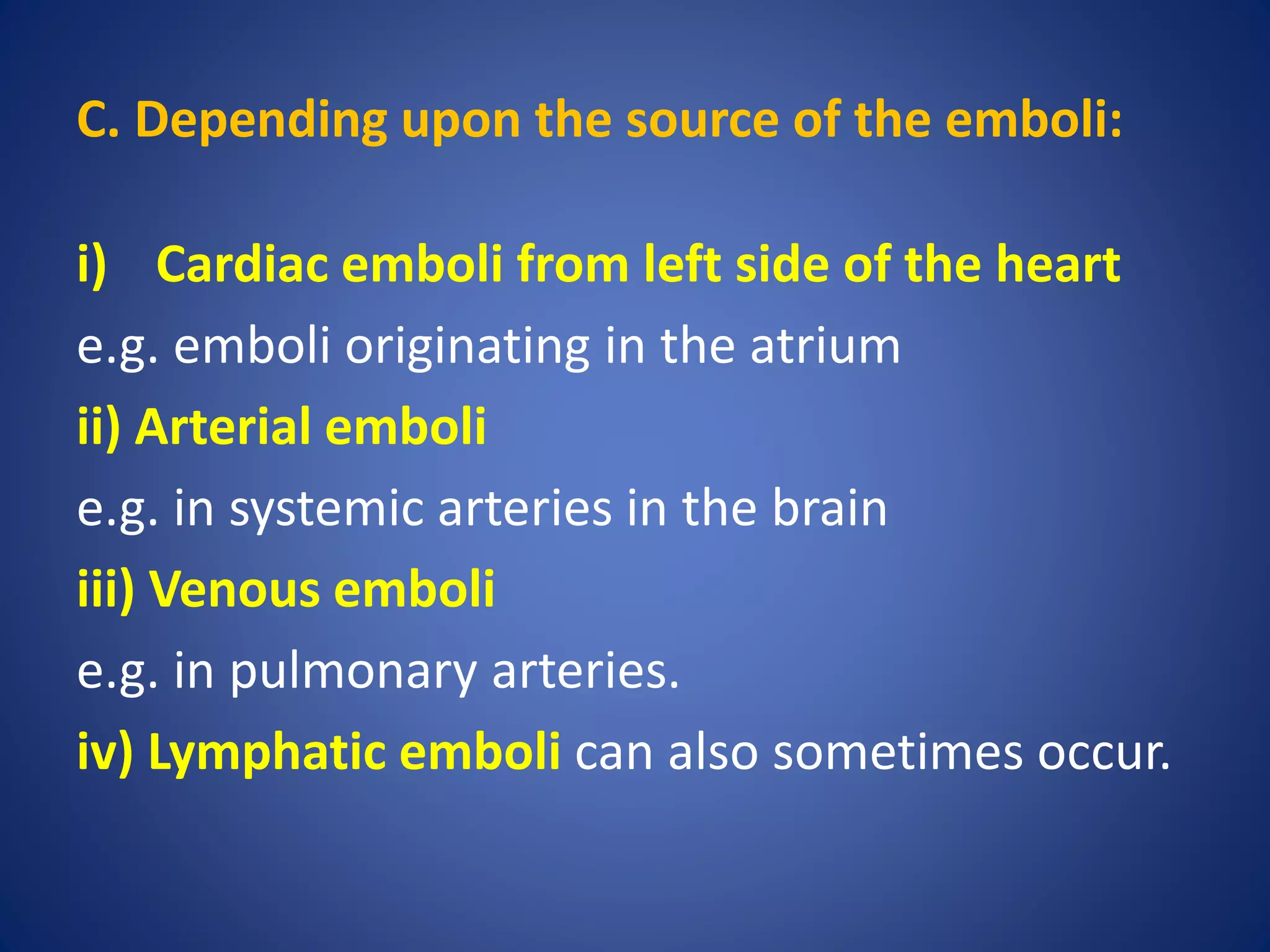 C. Depending upon the source of the emboli:

i) Cardiac emboli from left side of the heart

e.g. emboli originating in the atrium

ii) Arterial emboli

e.g. in systemic arteries in the brain

iii) Venous emboli

e.g. in pulmonary arteries.

iv) Lymphatic emboli can also sometimes occur.